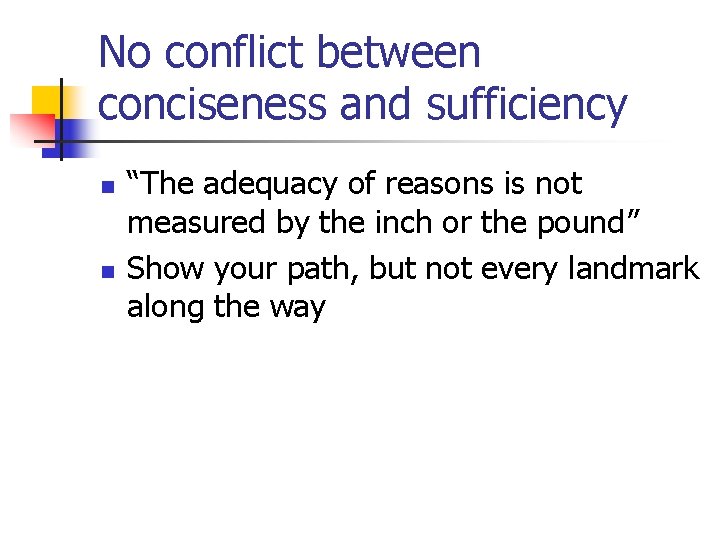 No conflict between conciseness and sufficiency

- “The adequacy of reasons is not measured by the inch or the pound”
- Show your path, but not every landmark along the way